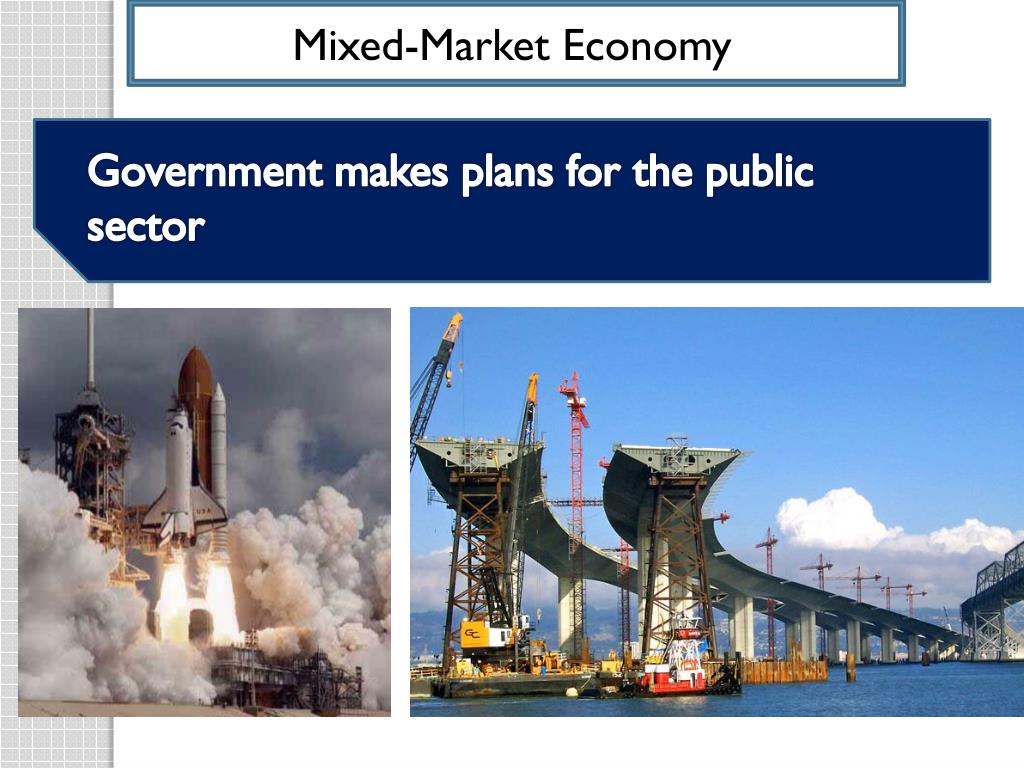 Mixed-Market Economy

Government makes plans for the public sector